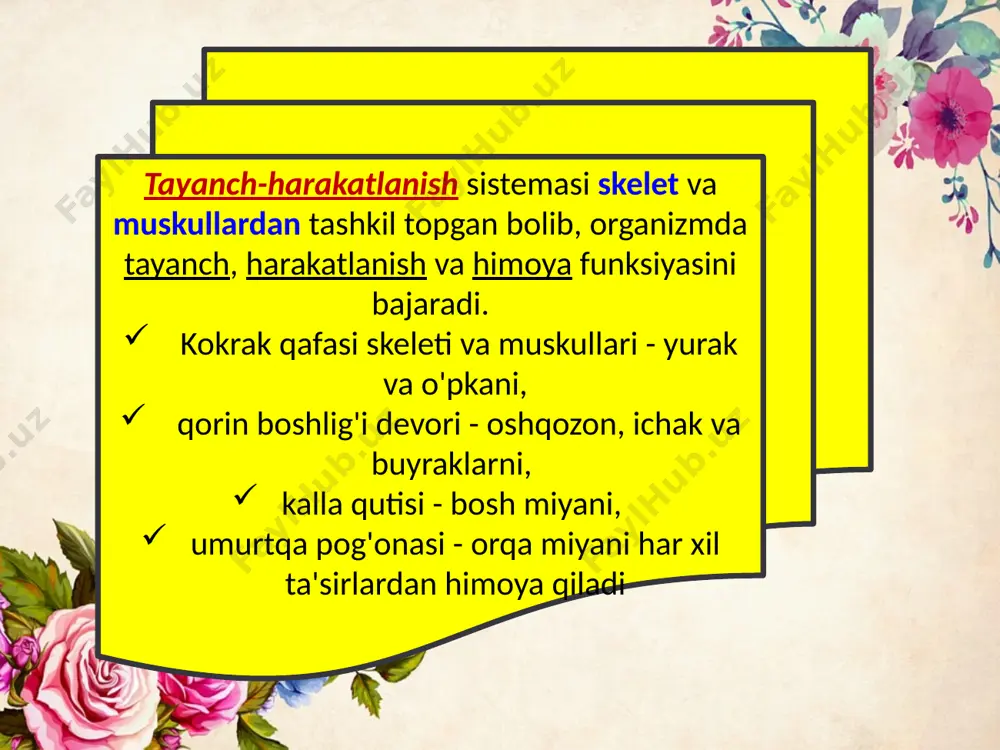 Tayanch-harakatlanish sistemasi skelet va muskullardan tashkil topgan bolib, organizmda tayanch, harakatlanish va himoya funksiyasini bajaradi.

✓ Kokrak qafasi skeleti va muskullari - yurak va o'pkani,

✓ qorin boshlig'i devori - oshqozon, ichak va buyraklarni,

✓ kalla qutisi - bosh miyani,

✓ umurtqa pog'onasi - orqa miyani har xil ta'sirlardan himoya qiladi

FaylHub.uz